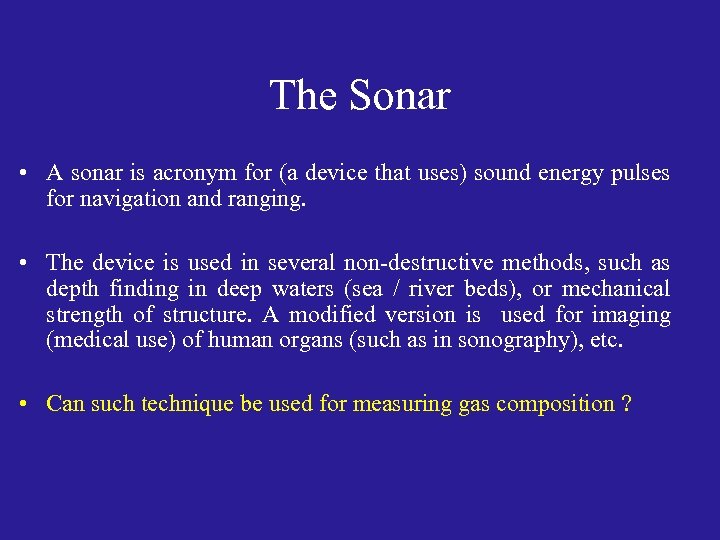 The Sonar

• A sonar is acronym for (a device that uses) sound energy pulses for navigation and ranging.

• The device is used in several non-destructive methods, such as depth finding in deep waters (sea / river beds), or mechanical strength of structure. A modified version is used for imaging (medical use) of human organs (such as in sonography), etc.

• Can such technique be used for measuring gas composition ?